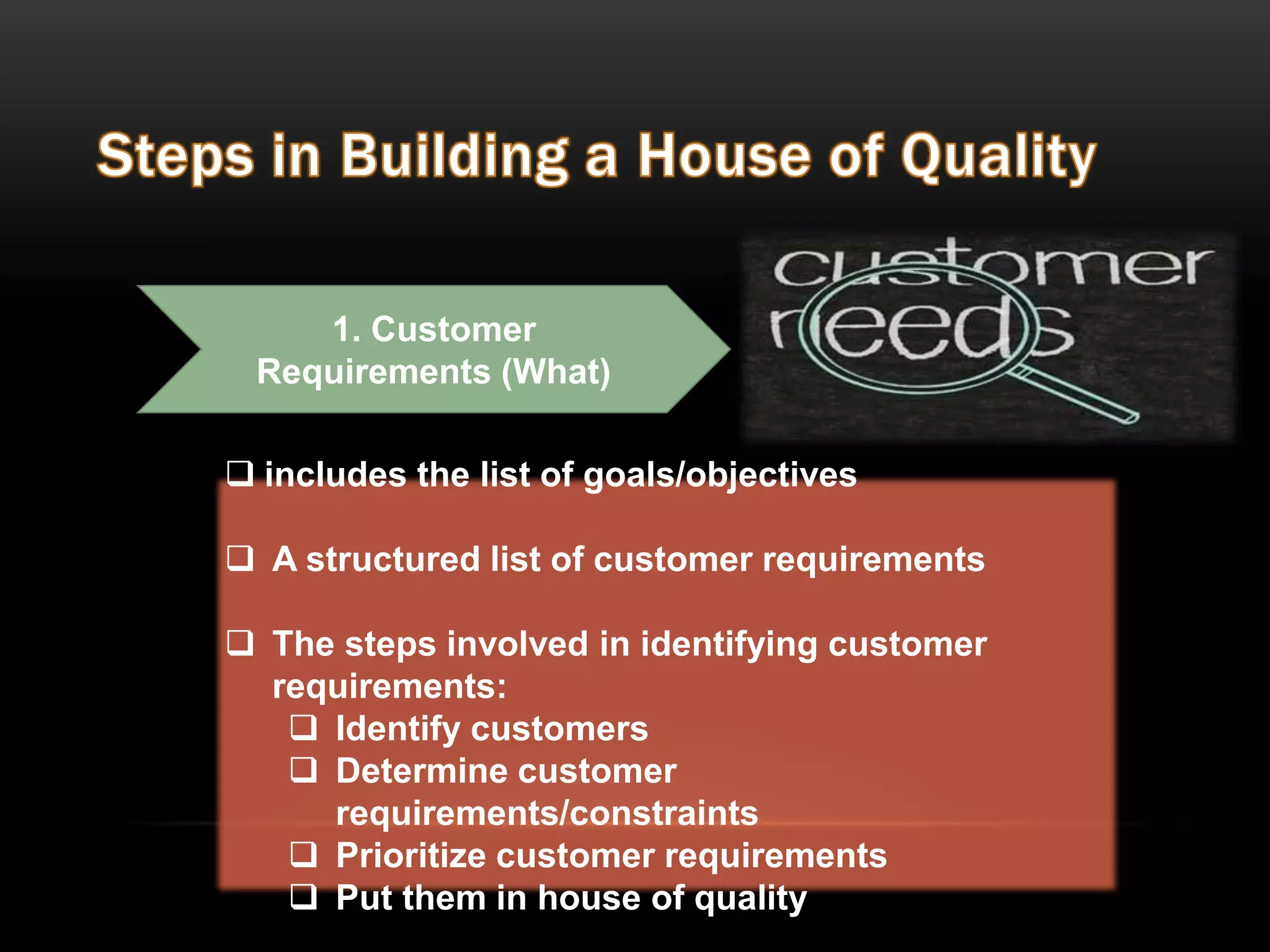 Steps in Building a House of Quality

1. Customer Requirements (What)

customer needs

❑ includes the list of goals/objectives

❑ A structured list of customer requirements

❑ The steps involved in identifying customer requirements:
❑ Identify customers
❑ Determine customer requirements/constraints
❑ Prioritize customer requirements
❑ Put them in house of quality